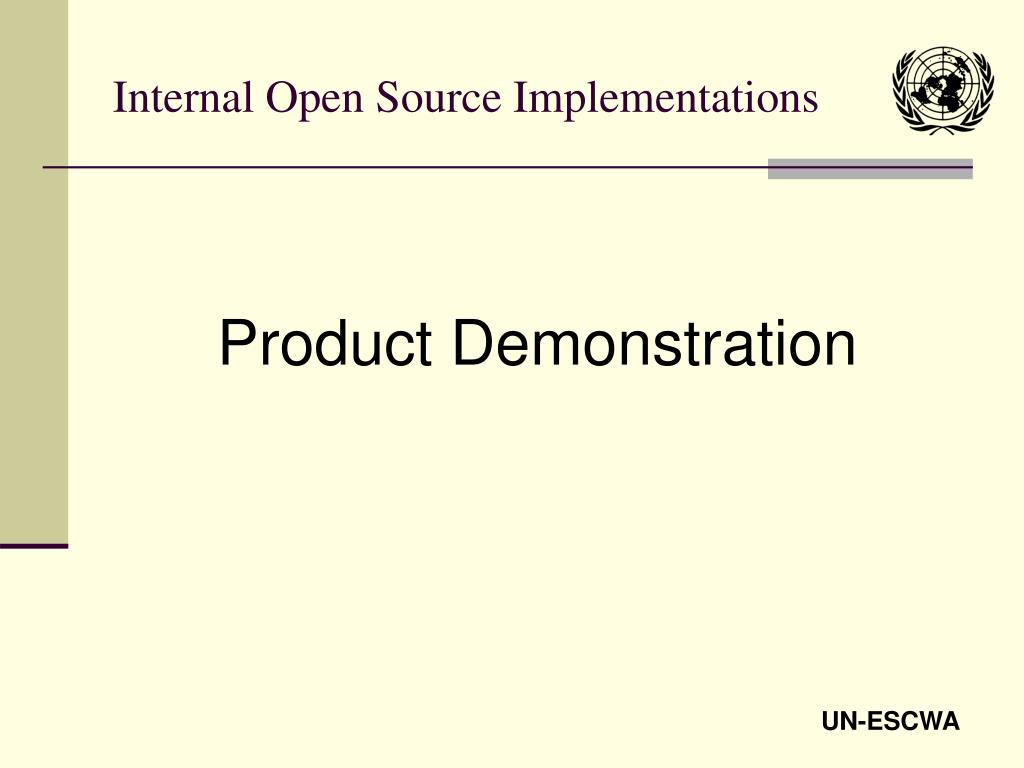 Internal Open Source Implementations

Product Demonstration

UN-ESCWA